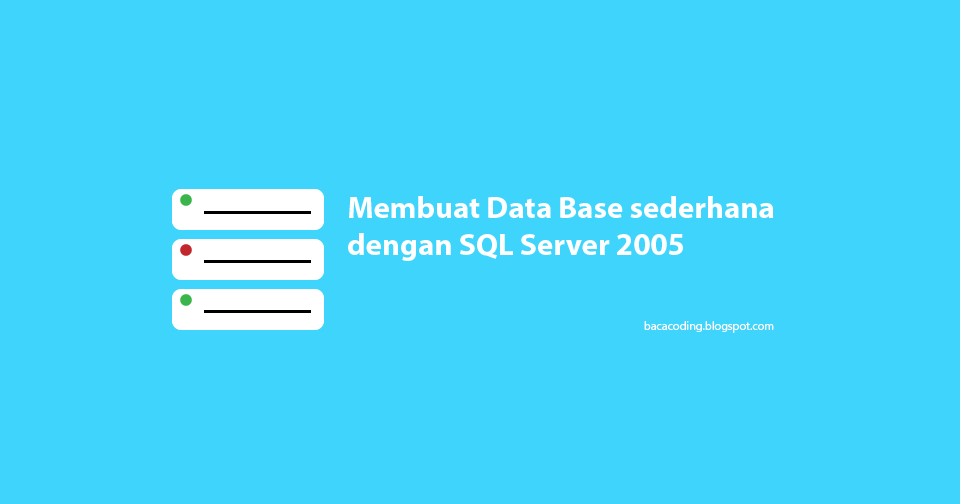 Membuat Data Base sederhana dengan SQL Server 2005

bacacoding.blogspot.com